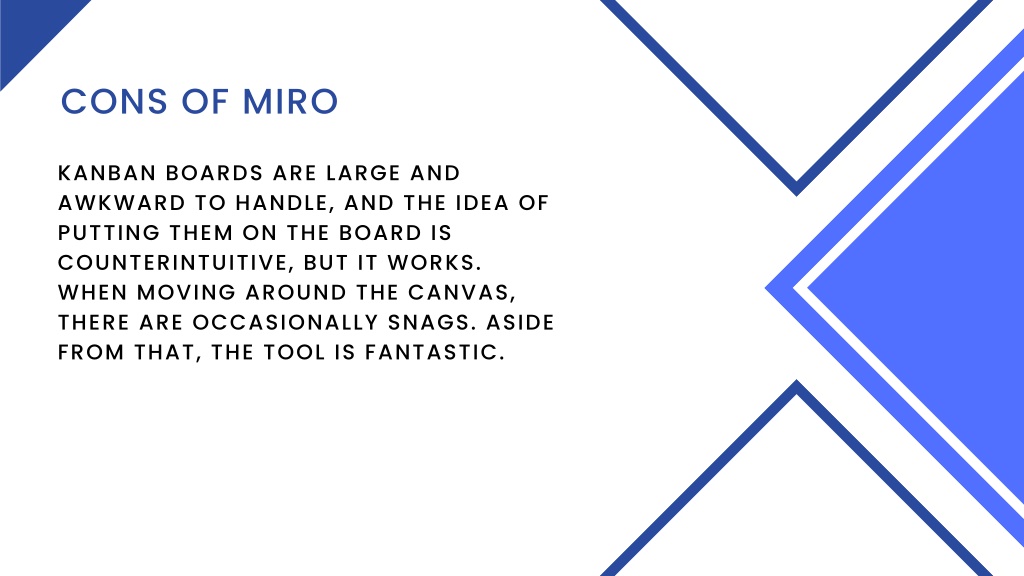 CONS OF MIRO

KANBAN BOARDS ARE LARGE AND AWKWARD TO HANDLE, AND THE IDEA OF PUTTING THEM ON THE BOARD IS COUNTERINTUITIVE, BUT IT WORKS. WHEN MOVING AROUND THE CANVAS, THERE ARE OCCASIONALLY SNAGS. ASIDE FROM THAT, THE TOOL IS FANTASTIC.